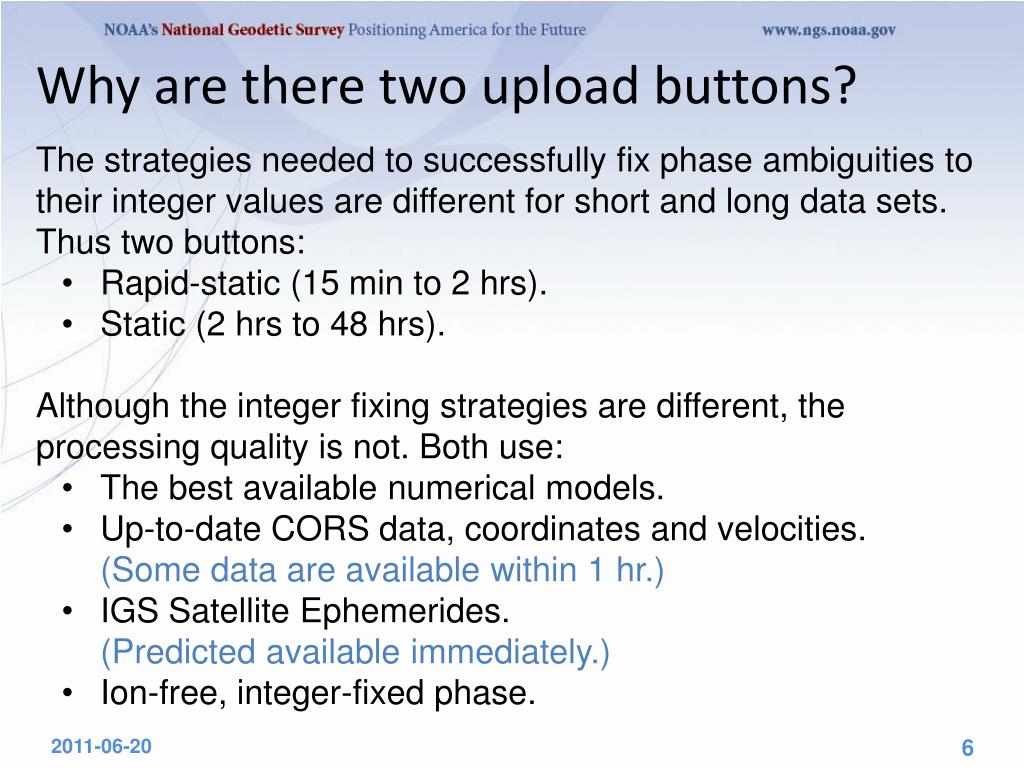 NOAA's National Geodetic Survey Positioning America for the Future www.ngs.noaa.gov

Why are there two upload buttons?

The strategies needed to successfully fix phase ambiguities to their integer values are different for short and long data sets. Thus two buttons:
• Rapid-static (15 min to 2 hrs).
• Static (2 hrs to 48 hrs).

Although the integer fixing strategies are different, the processing quality is not. Both use:
• The best available numerical models.
• Up-to-date CORS data, coordinates and velocities. (Some data are available within 1 hr.)
• IGS Satellite Ephemerides. (Predicted available immediately.)
• Ion-free, integer-fixed phase.

2011-06-20

6